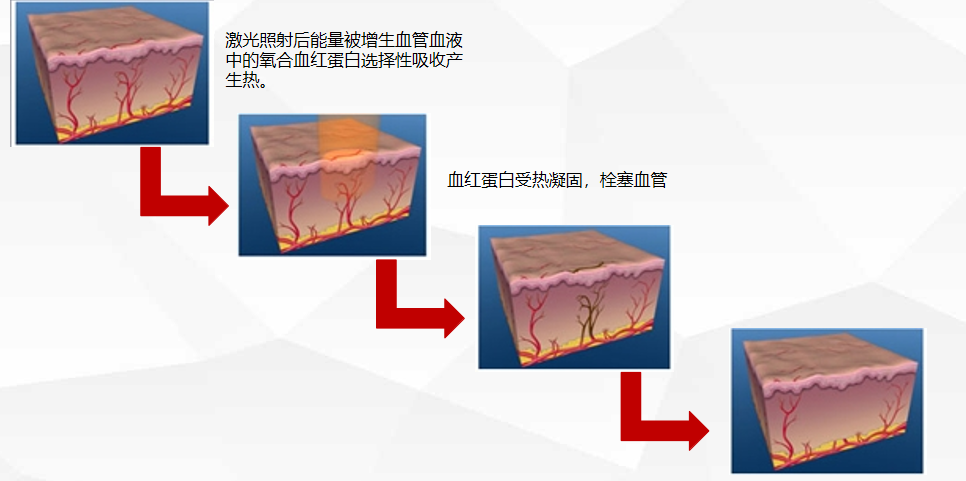 激光照射后能量被增生血管血液中的氧合血红蛋白选择性吸收产生热。

血红蛋白受热凝固，栓塞血管